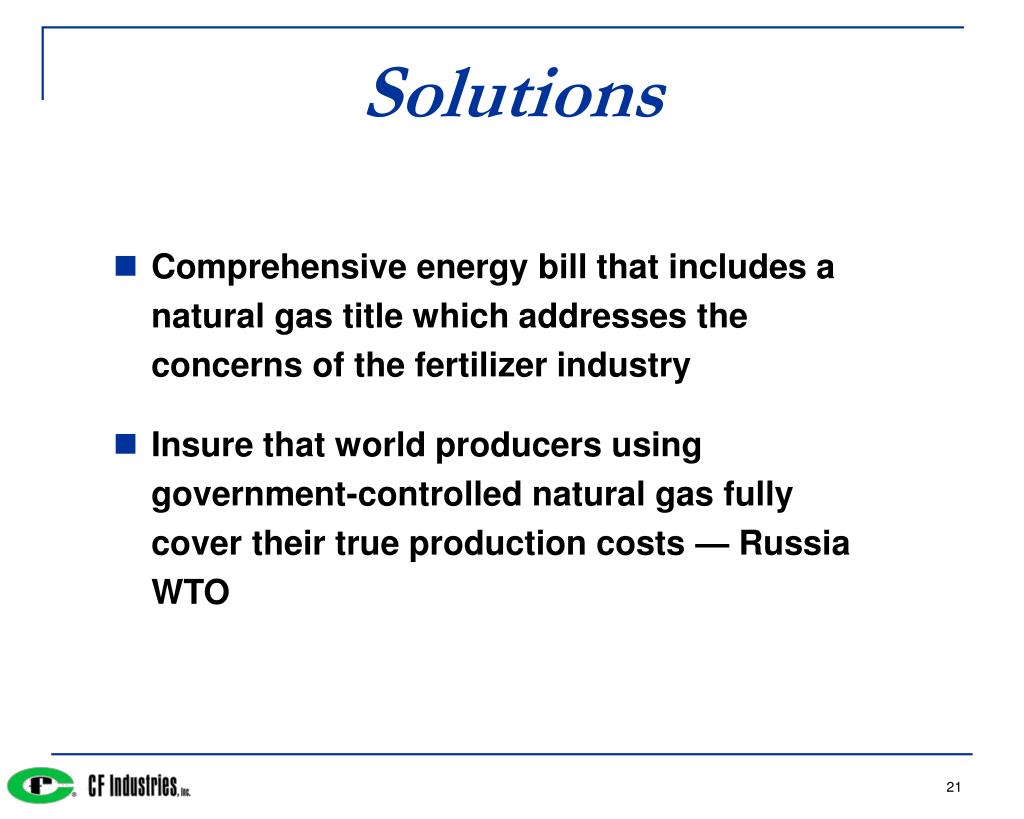 Solutions

Comprehensive energy bill that includes a natural gas title which addresses the concerns of the fertilizer industry

Insure that world producers using government-controlled natural gas fully cover their true production costs — Russia WTO

CF Industries, Inc.

21